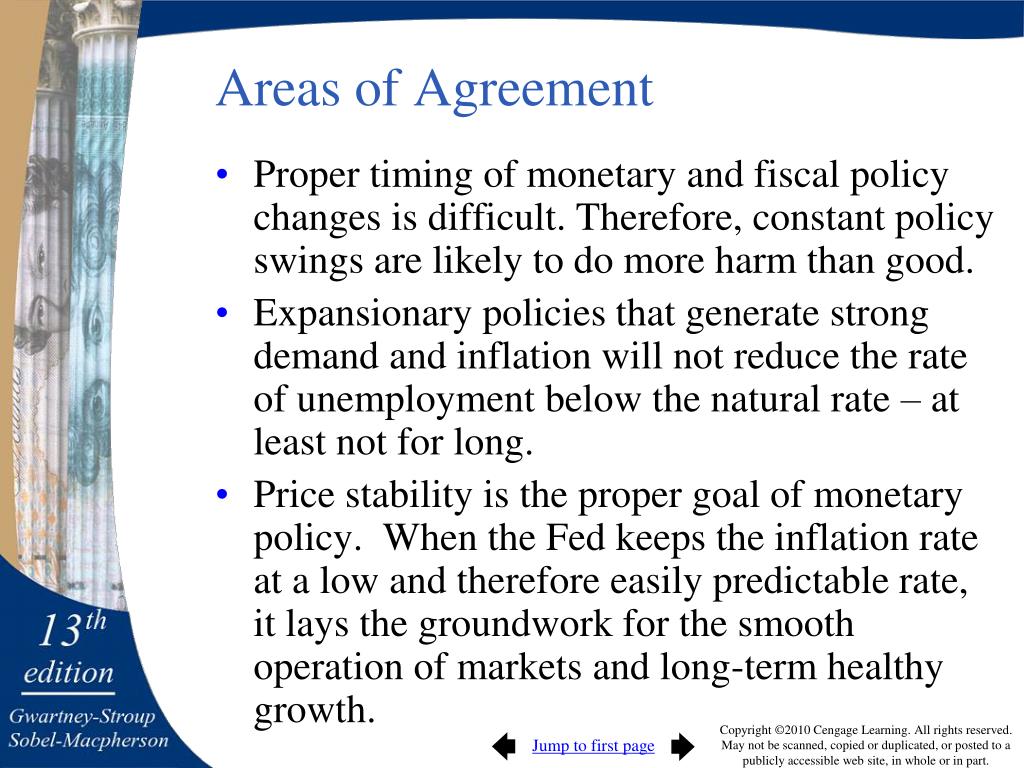 Areas of Agreement

• Proper timing of monetary and fiscal policy changes is difficult. Therefore, constant policy swings are likely to do more harm than good.
• Expansionary policies that generate strong demand and inflation will not reduce the rate of unemployment below the natural rate – at least not for long.
• Price stability is the proper goal of monetary policy. When the Fed keeps the inflation rate at a low and therefore easily predictable rate, it lays the groundwork for the smooth operation of markets and long-term healthy growth.

13th edition
Gwartney-Stroup Sobel-Macpherson

Jump to first page

Copyright ©2010 Cengage Learning. All rights reserved. May not be scanned, copied or duplicated, or posted to a publicly accessible web site, in whole or in part.